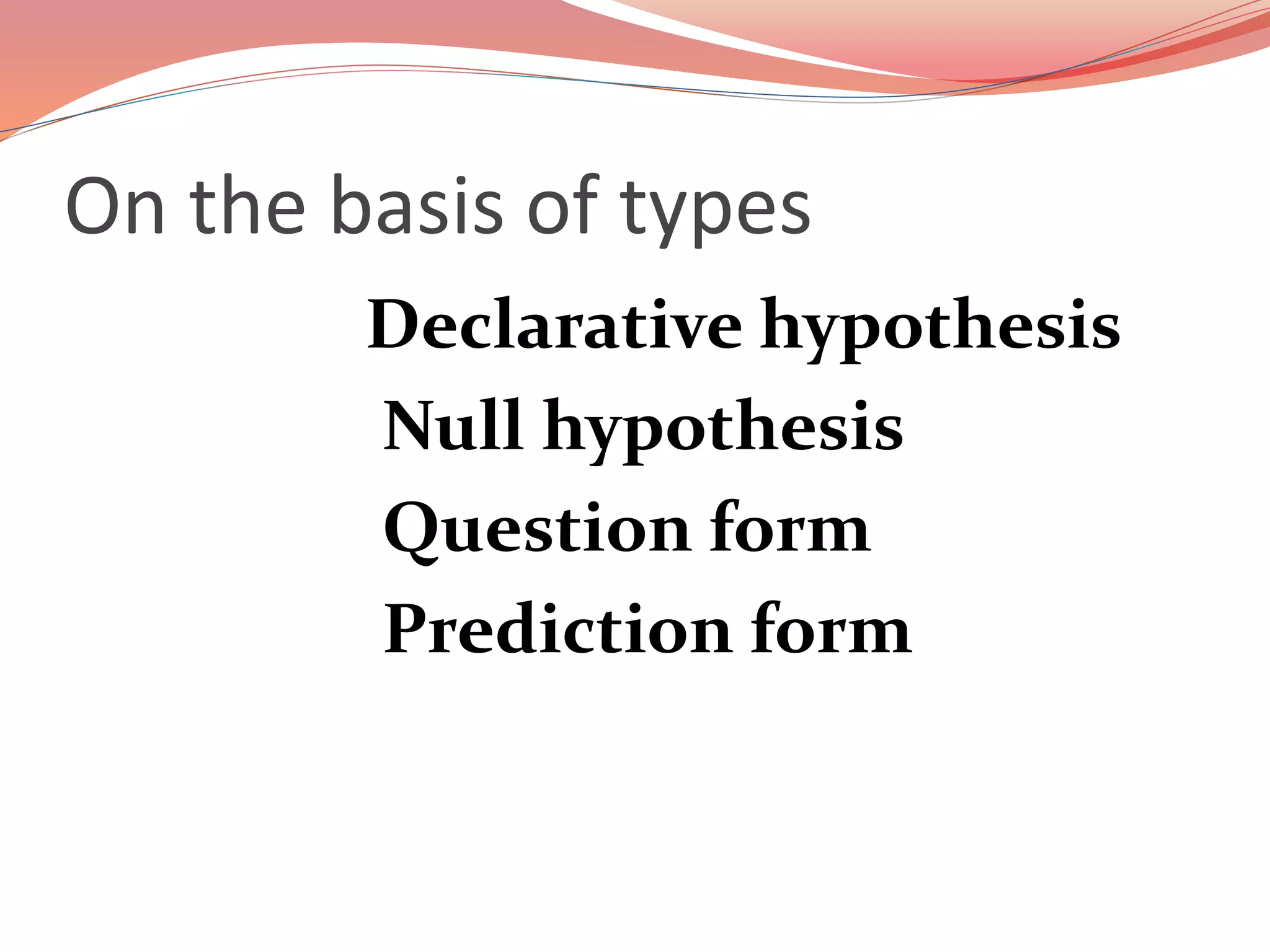 On the basis of types

Declarative hypothesis

Null hypothesis

Question form

Prediction form